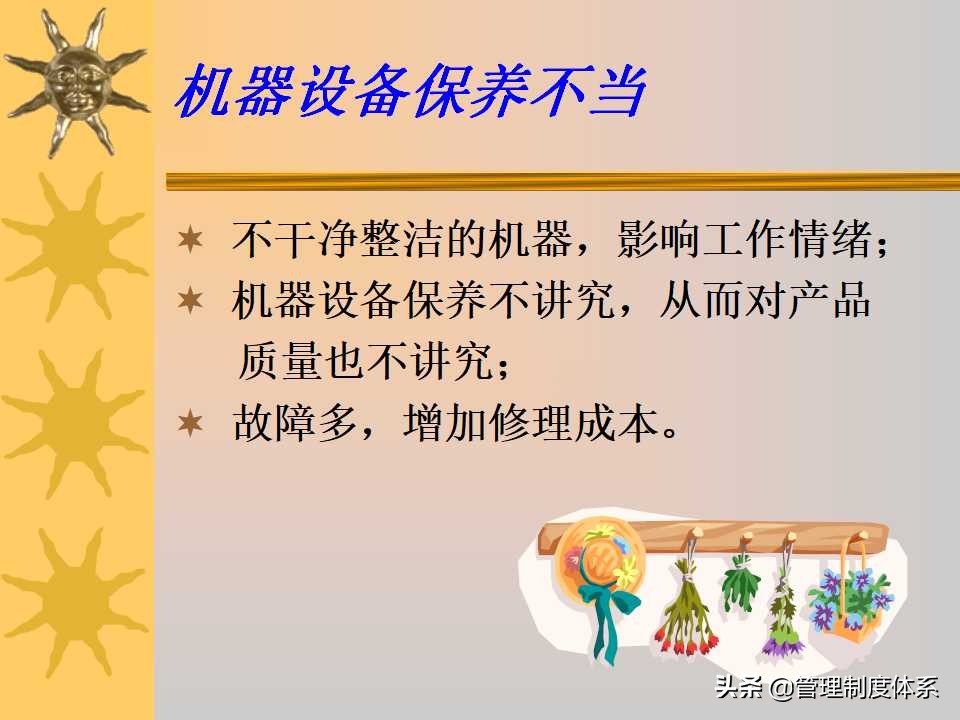 机器设备保养不当

✶ 不干净整洁的机器，影响工作情绪；
✶ 机器设备保养不讲究，从而对产品质量也不讲究；
✶ 故障多，增加修理成本。

头条 @管理制度体系